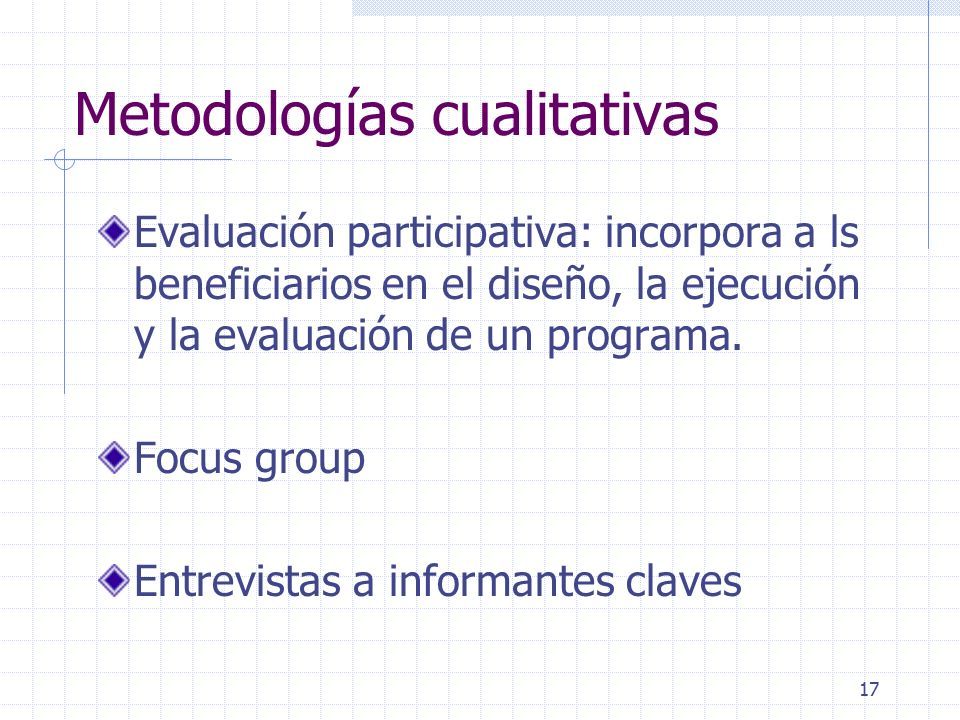 Metodologías cualitativas

Evaluación participativa: incorpora a ls beneficiarios en el diseño, la ejecución y la evaluación de un programa.

Focus group

Entrevistas a informantes claves

17